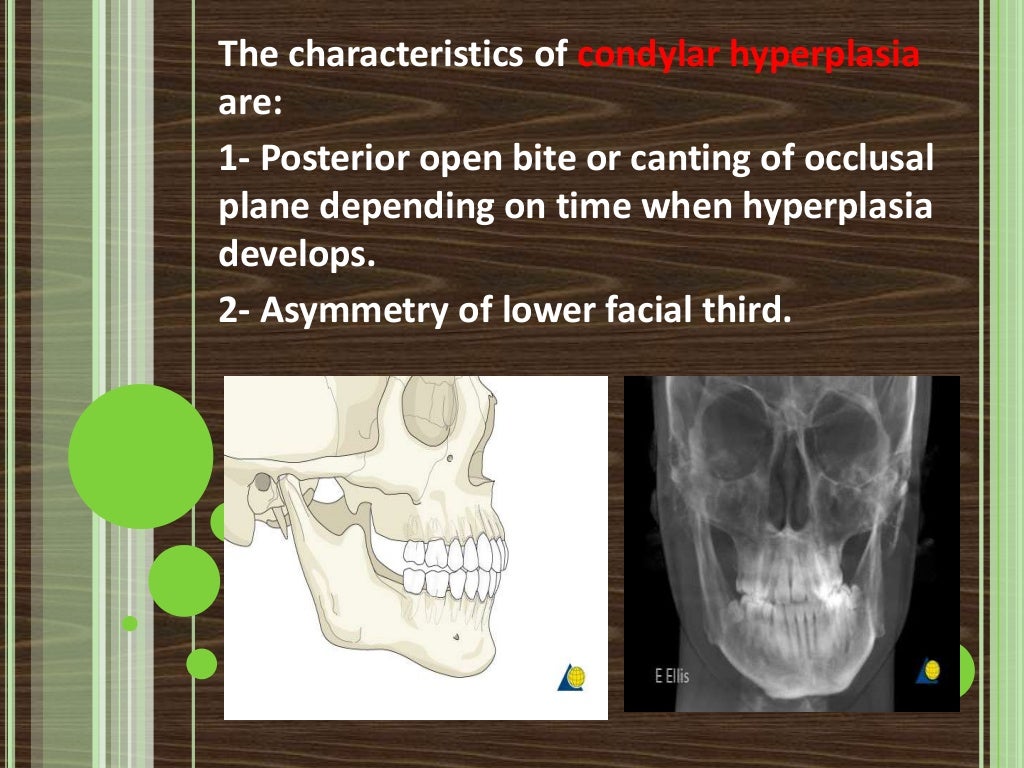 The characteristics of condylar hyperplasia are:

1- Posterior open bite or canting of occlusal plane depending on time when hyperplasia develops.

2- Asymmetry of lower facial third.

E Ellis